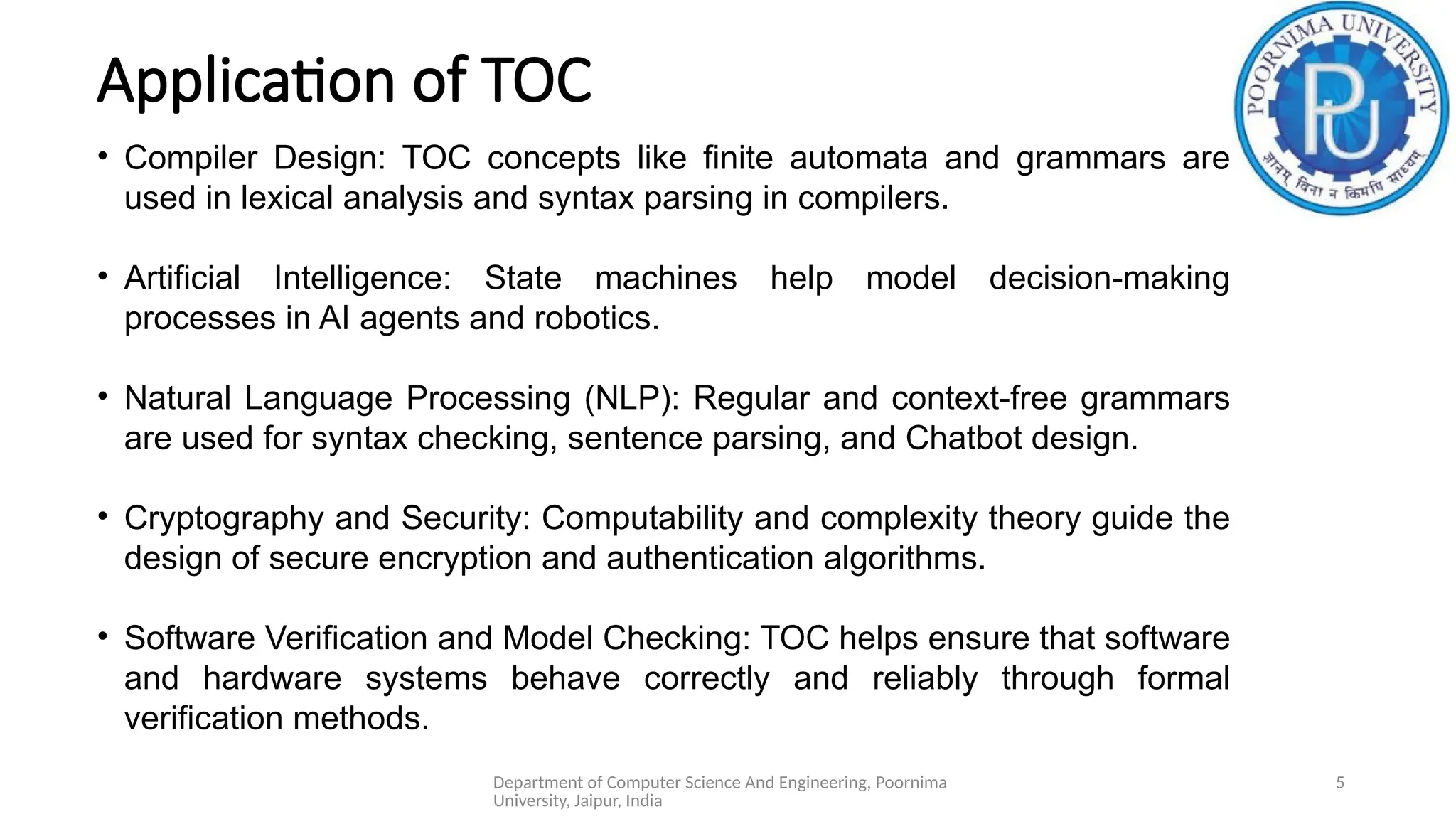 Application of TOC

POORNIMA UNIVERSITY
PU
ज्ञानम् विना न किमपि साध्यम्

• Compiler Design: TOC concepts like finite automata and grammars are used in lexical analysis and syntax parsing in compilers.

• Artificial Intelligence: State machines help model decision-making processes in AI agents and robotics.

• Natural Language Processing (NLP): Regular and context-free grammars are used for syntax checking, sentence parsing, and Chatbot design.

• Cryptography and Security: Computability and complexity theory guide the design of secure encryption and authentication algorithms.

• Software Verification and Model Checking: TOC helps ensure that software and hardware systems behave correctly and reliably through formal verification methods.

Department of Computer Science And Engineering, Poornima University, Jaipur, India

5